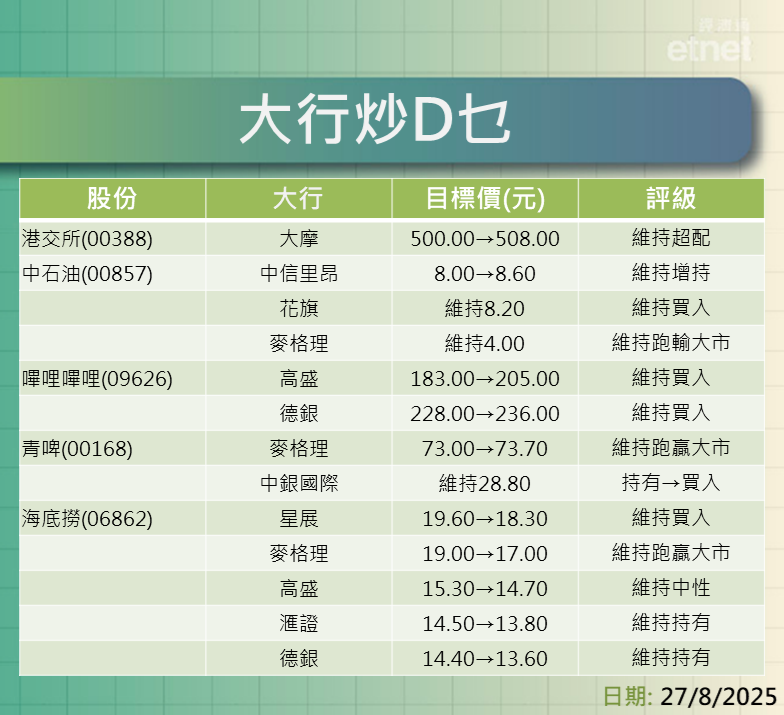 經濟通
etnet

大行炒D乜

| 股份 | 大行 | 目標價(元) | 評級 |
|---|---|---|---|
| 港交所(00388) | 大摩 | 500.00→508.00 | 維持超配 |
| 中石油(00857) | 中信里昂 | 8.00→8.60 | 維持增持 |
| | 花旗 | 維持8.20 | 維持買入 |
| | 麥格理 | 維持4.00 | 維持跑輸大市 |
| 嗶哩嗶哩(09626) | 高盛 | 183.00→205.00 | 維持買入 |
| | 德銀 | 228.00→236.00 | 維持買入 |
| 青啤(00168) | 麥格理 | 73.00→73.70 | 維持跑贏大市 |
| | 中銀國際 | 維持28.80 | 持有→買入 |
| 海底撈(06862) | 星展 | 19.60→18.30 | 維持買入 |
| | 麥格理 | 19.00→17.00 | 維持跑贏大市 |
| | 高盛 | 15.30→14.70 | 維持中性 |
| | 滙證 | 14.50→13.80 | 維持持有 |
| | 德銀 | 14.40→13.60 | 維持持有 |

日期: 27/8/2025